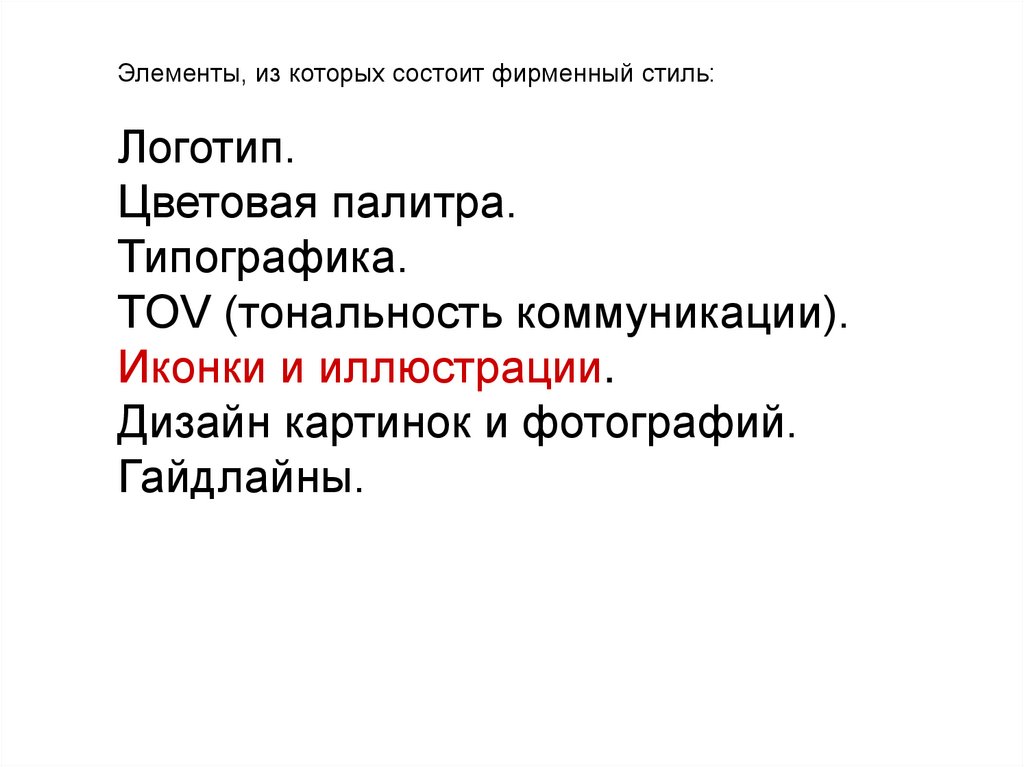 Элементы, из которых состоит фирменный стиль:

Логотип.
Цветовая палитра.
Типографика.
TOV (тональность коммуникации).
Иконки и иллюстрации.
Дизайн картинок и фотографий.
Гайдлайны.